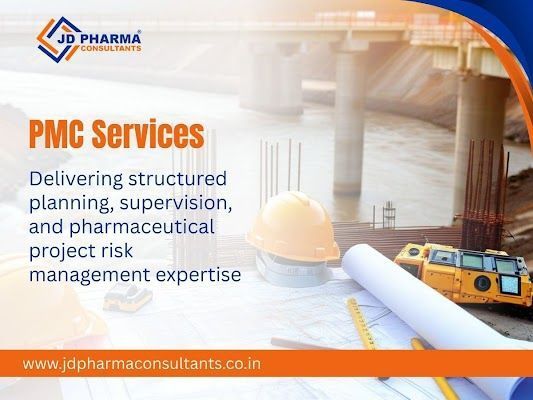 JD PHARMA®
CONSULTANTS

PMC Services

Delivering structured planning, supervision, and pharmaceutical project risk management expertise

www.jdpharmaconsultants.co.in